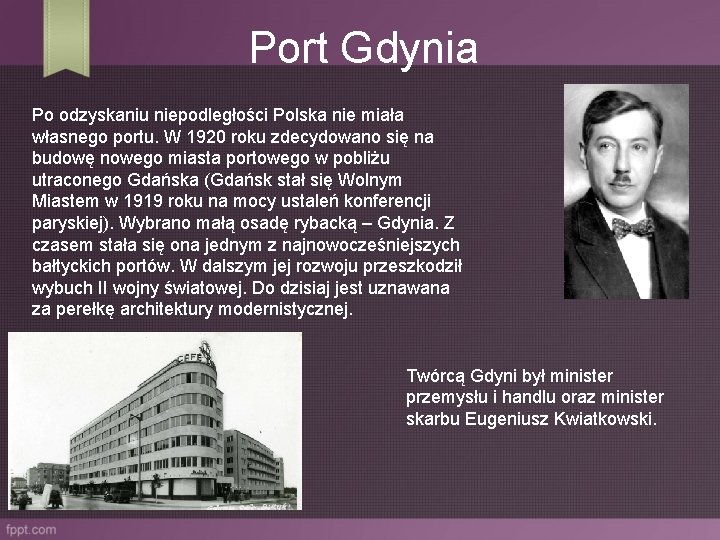 Port Gdynia

Po odzyskaniu niepodległości Polska nie miała własnego portu. W 1920 roku zdecydowano się na budowę nowego miasta portowego w pobliżu utraconego Gdańska (Gdańsk stał się Wolnym Miastem w 1919 roku na mocy ustaleń konferencji paryskiej). Wybrano małą osadę rybacką – Gdynia. Z czasem stała się ona jednym z najnowocześniejszych bałtyckich portów. W dalszym jej rozwoju przeszkodził wybuch II wojny światowej. Do dzisiaj jest uznawana za perełkę architektury modernistycznej.

CAFE

Twórcą Gdyni był minister przemysłu i handlu oraz minister skarbu Eugeniusz Kwiatkowski.

fppt.com